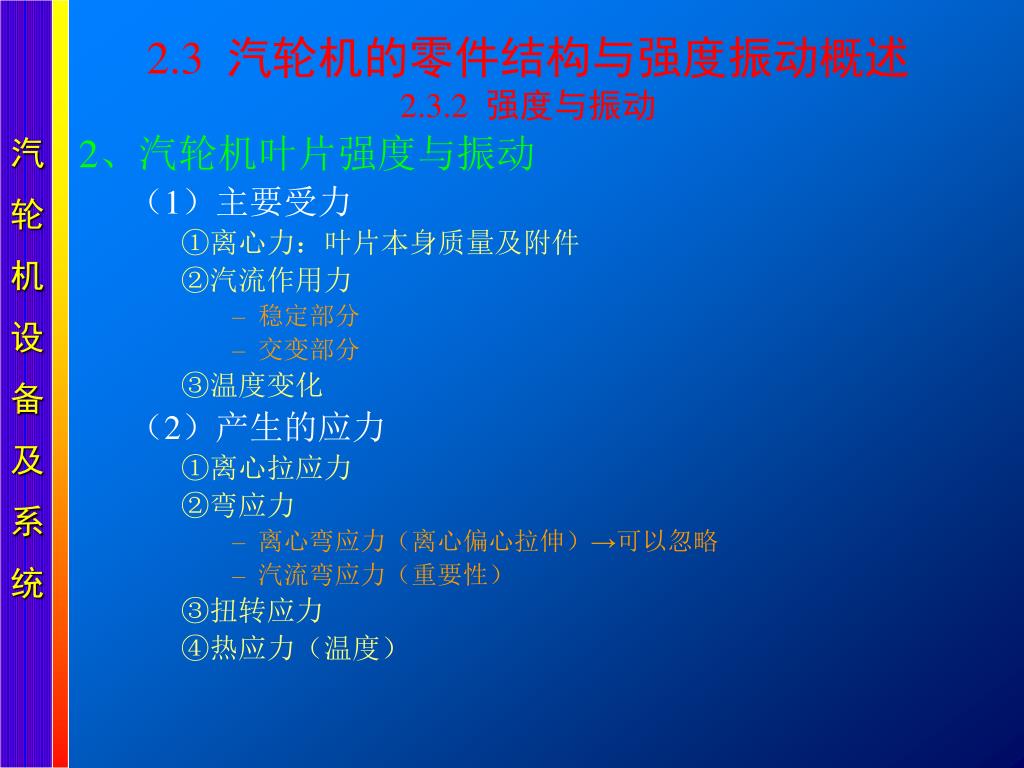 汽轮机设备及系统

2.3 汽轮机的零件结构与强度振动概述

2.3.2 强度与振动

2、汽轮机叶片强度与振动

（1）主要受力

①离心力：叶片本身质量及附件

②汽流作用力

– 稳定部分

– 交变部分

③温度变化

（2）产生的应力

①离心拉应力

②弯应力

– 离心弯应力（离心偏心拉伸）→可以忽略

– 汽流弯应力（重要性）

③扭转应力

④热应力（温度）